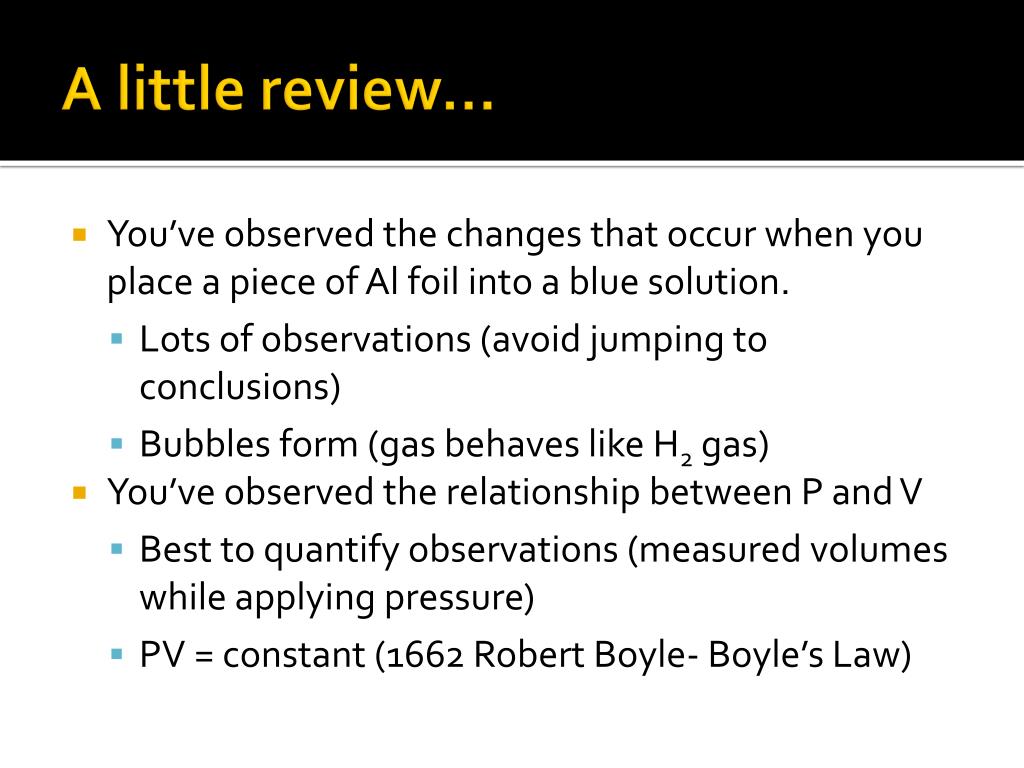 A little review…

You've observed the changes that occur when you place a piece of Al foil into a blue solution.

Lots of observations (avoid jumping to conclusions)

Bubbles form (gas behaves like $H_2$ gas)

You've observed the relationship between P and V

Best to quantify observations (measured volumes while applying pressure)

PV = constant (1662 Robert Boyle- Boyle's Law)